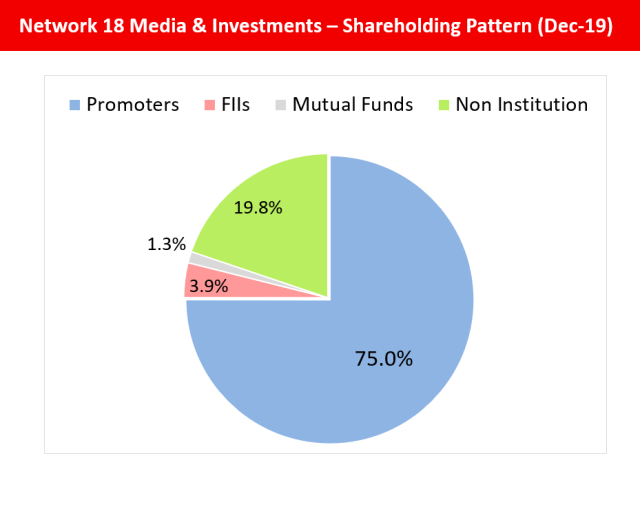 Network 18 Media & Investments – Shareholding Pattern (Dec-19)

Promoters FIIs Mutual Funds Non Institution

19.8%
1.3%
3.9%
75.0%